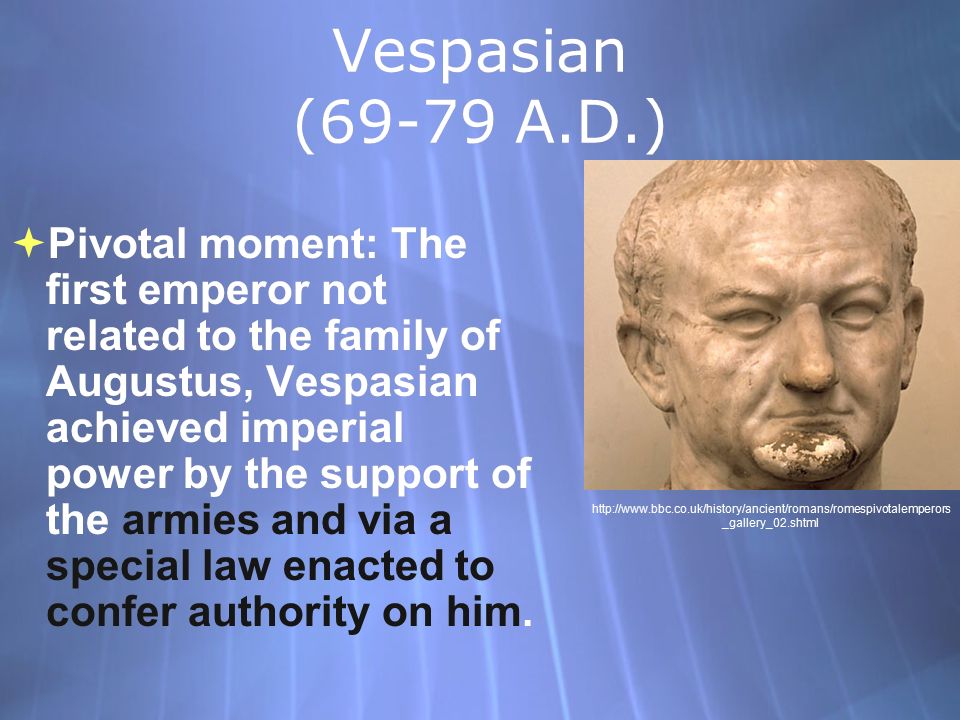 Vespasian
(69-79 A.D.)

Pivotal moment: The first emperor not related to the family of Augustus, Vespasian achieved imperial power by the support of the armies and via a special law enacted to confer authority on him.

http://www.bbc.co.uk/history/ancient/romans/romespivotalemperors_gallery_02.shtml